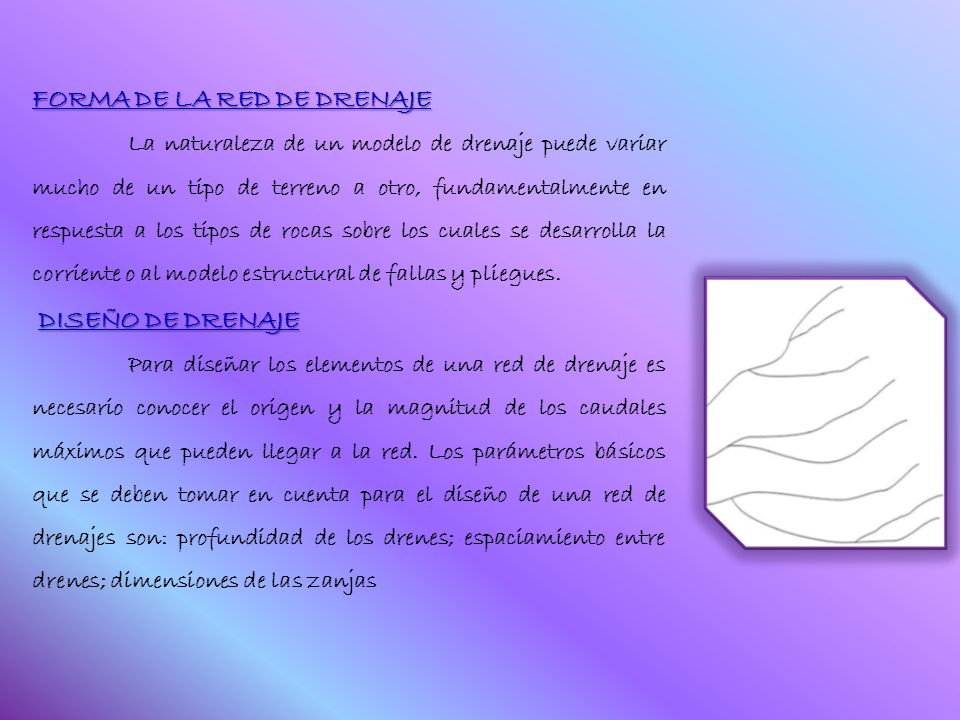 FORMA DE LA RED DE DRENAJE

La naturaleza de un modelo de drenaje puede variar mucho de un tipo de terreno a otro, fundamentalmente en respuesta a los tipos de rocas sobre los cuales se desarrolla la corriente o al modelo estructural de fallas y pliegues.

DISEÑO DE DRENAJE

Para diseñar los elementos de una red de drenaje es necesario conocer el origen y la magnitud de los caudales máximos que pueden llegar a la red. Los parámetros básicos que se deben tomar en cuenta para el diseño de una red de drenajes son: profundidad de los drenes; espaciamiento entre drenes; dimensiones de las zanjas